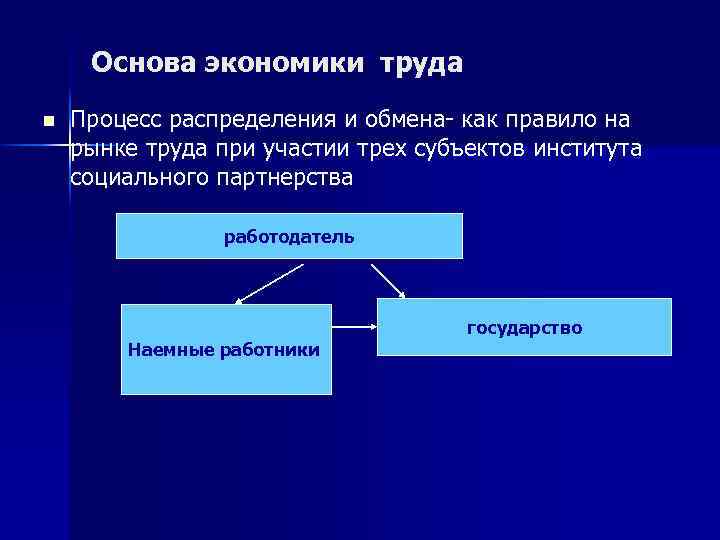 Основа экономики труда

Процесс распределения и обмена- как правило на рынке труда при участии трех субъектов института социального партнерства

работодатель

Наемные работники

государство